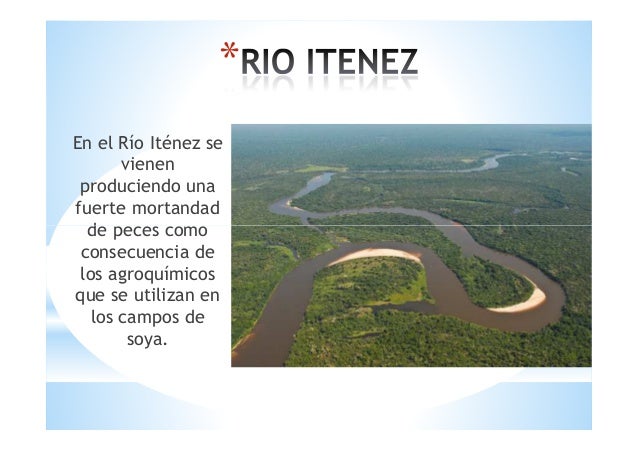 *RIO ITENEZ

En el Río Iténez se vienen produciendo una fuerte mortandad de peces como consecuencia de los agroquímicos que se utilizan en los campos de soya.